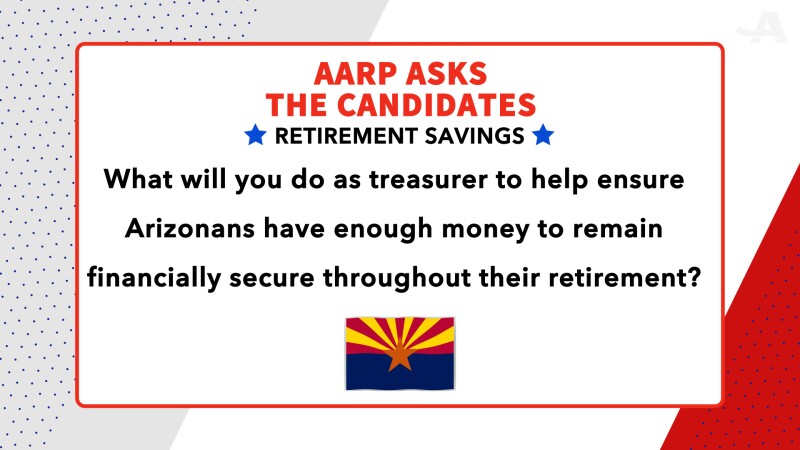 AARP ASKS
THE CANDIDATES
★ RETIREMENT SAVINGS ★

What will you do as treasurer to help ensure Arizonans have enough money to remain financially secure throughout their retirement?